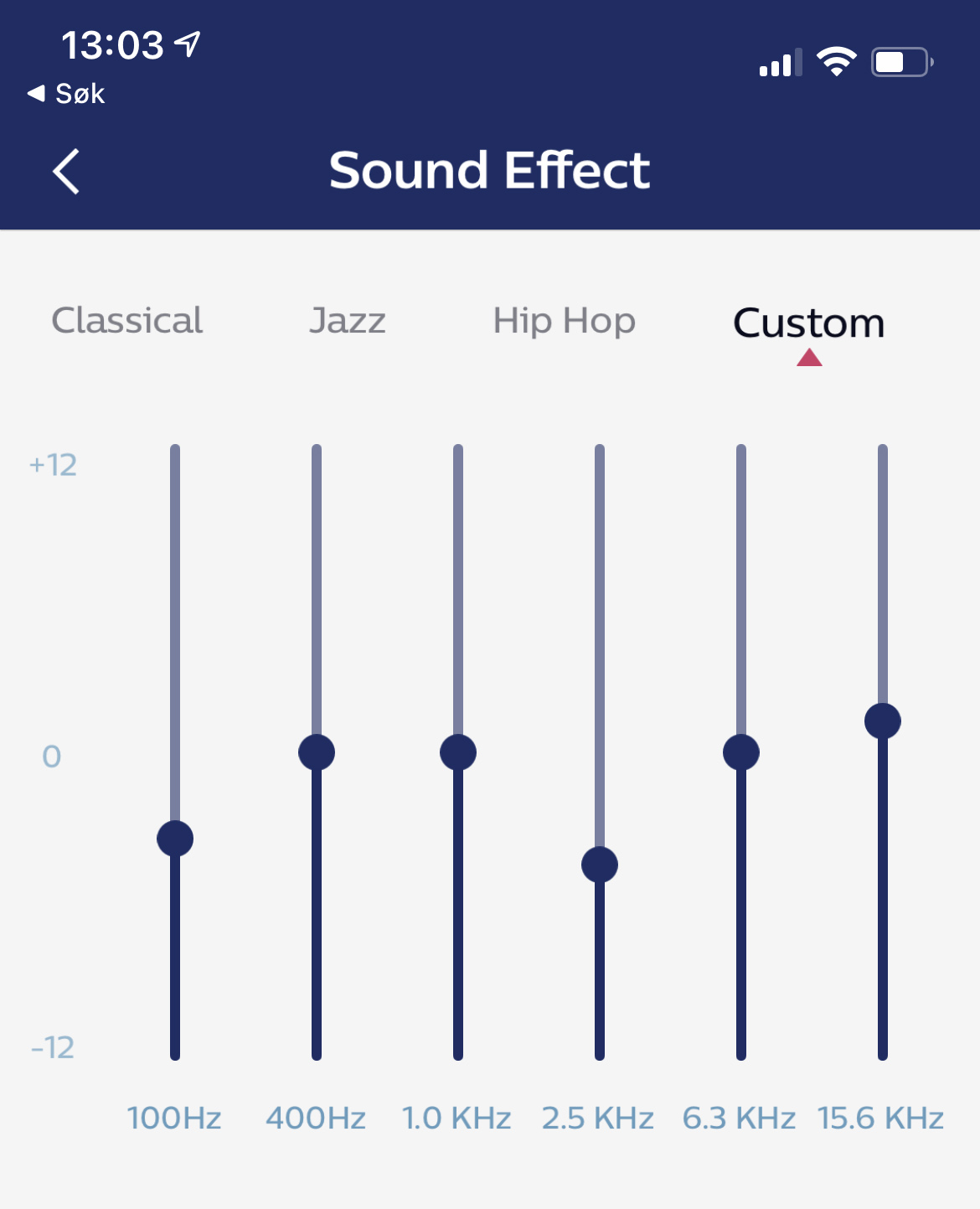 13:03
◀ Søk

Sound Effect

Classical Jazz Hip Hop Custom

+12

0

-12

100Hz 400Hz 1.0 KHz 2.5 KHz 6.3 KHz 15.6 KHz